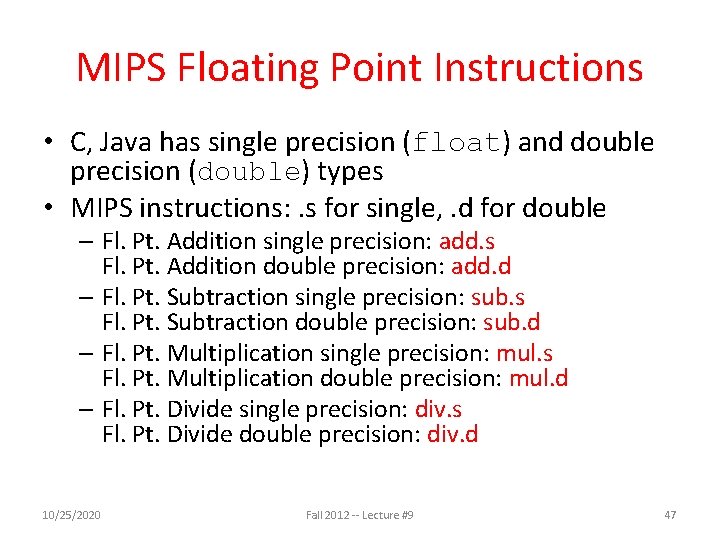 MIPS Floating Point Instructions

• C, Java has single precision (float) and double precision (double) types

• MIPS instructions: .s for single, .d for double

– Fl. Pt. Addition single precision: add.s
Fl. Pt. Addition double precision: add.d

– Fl. Pt. Subtraction single precision: sub.s
Fl. Pt. Subtraction double precision: sub.d

– Fl. Pt. Multiplication single precision: mul.s
Fl. Pt. Multiplication double precision: mul.d

– Fl. Pt. Divide single precision: div.s
Fl. Pt. Divide double precision: div.d

10/25/2020

Fall 2012 -- Lecture #9

47